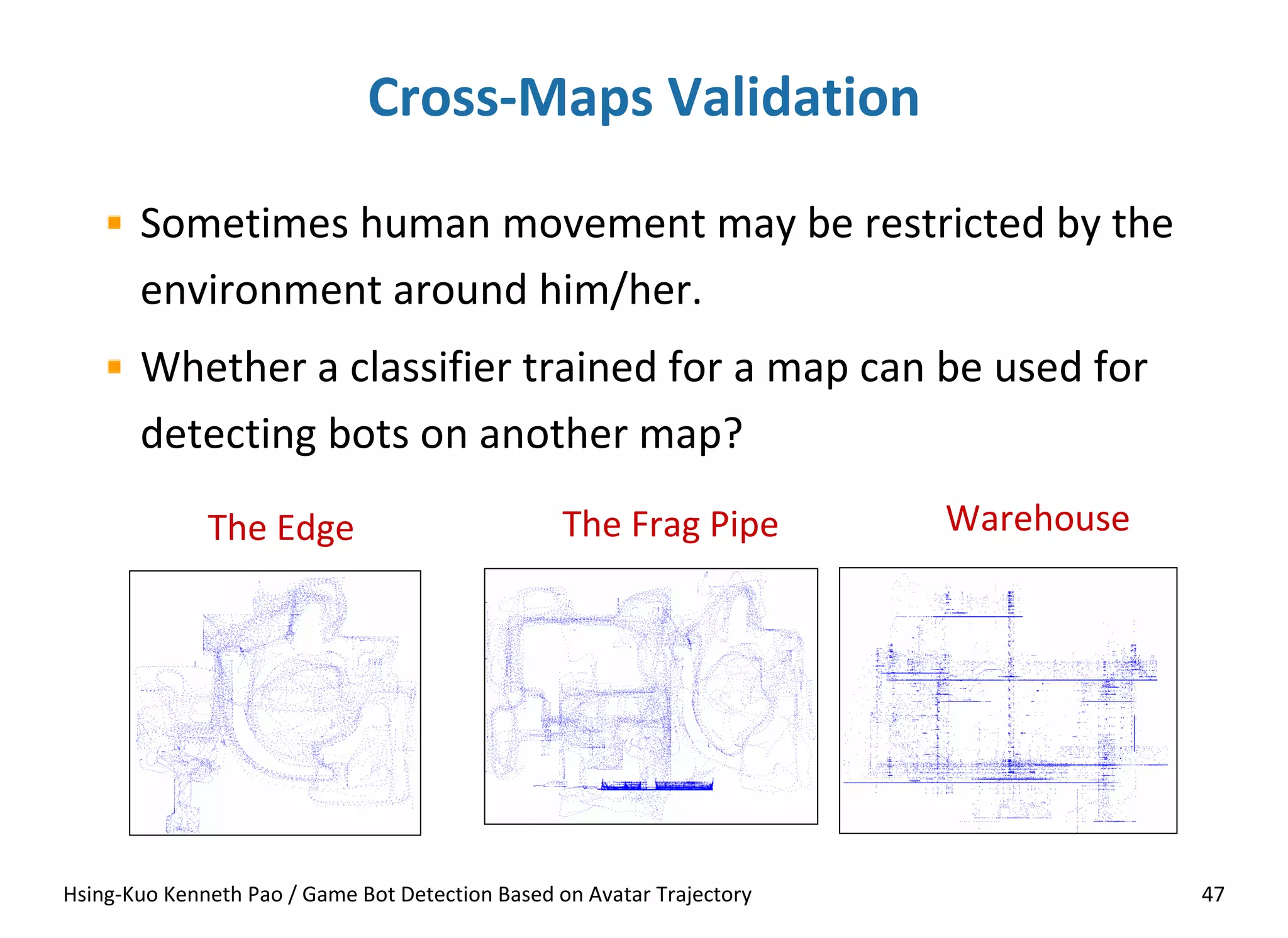 Cross-Maps Validation

Sometimes human movement may be restricted by the environment around him/her.

Whether a classifier trained for a map can be used for detecting bots on another map?

The Edge

The Frag Pipe

Warehouse

Hsing-Kuo Kenneth Pao / Game Bot Detection Based on Avatar Trajectory

47